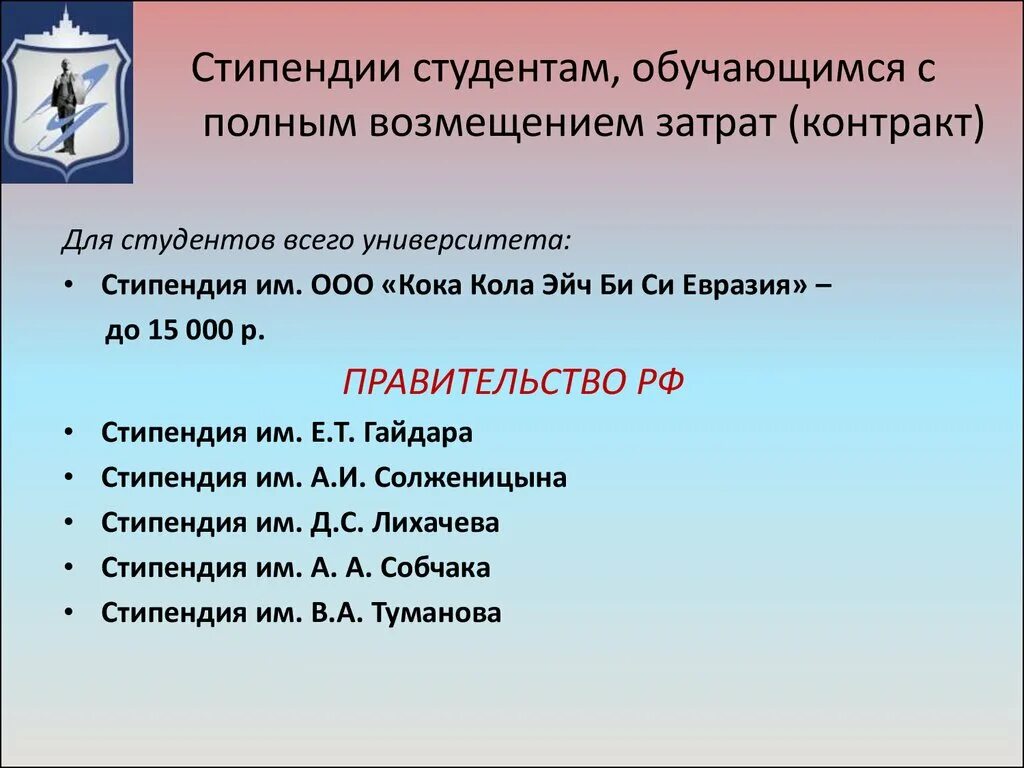 Стипендии студентам, обучающимся с полным возмещением затрат (контракт)

Для студентов всего университета:

• Стипендия им. ООО «Кока Кола Эйч Би Си Евразия» – до 15 000 р.

ПРАВИТЕЛЬСТВО РФ

• Стипендия им. Е.Т. Гайдара
• Стипендия им. А.И. Солженицына
• Стипендия им. Д.С. Лихачева
• Стипендия им. А. А. Собчака
• Стипендия им. В.А. Туманова